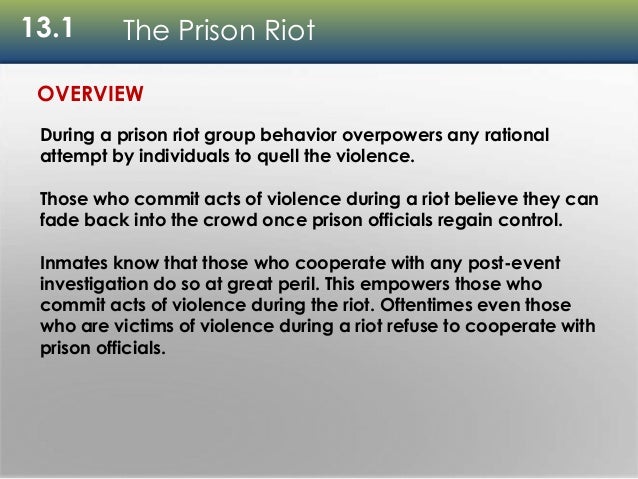 13.1 The Prison Riot

OVERVIEW

During a prison riot group behavior overpowers any rational attempt by individuals to quell the violence.

Those who commit acts of violence during a riot believe they can fade back into the crowd once prison officials regain control.

Inmates know that those who cooperate with any post-event investigation do so at great peril. This empowers those who commit acts of violence during the riot. Oftentimes even those who are victims of violence during a riot refuse to cooperate with prison officials.